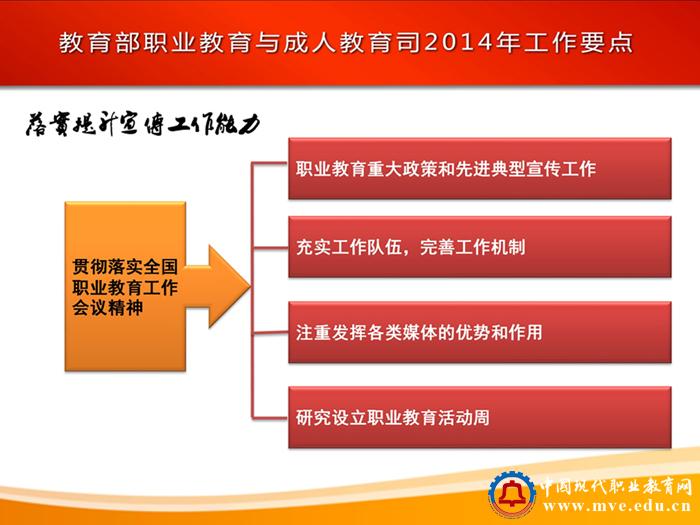 教育部职业教育与成人教育司2014年工作要点

落实提升宣传工作能力

贯彻落实全国职业教育工作会议精神

职业教育重大政策和先进典型宣传工作

充实工作队伍，完善工作机制

注重发挥各类媒体的优势和作用

研究设立职业教育活动周

中国现代职业教育网
www.mve.edu.cn